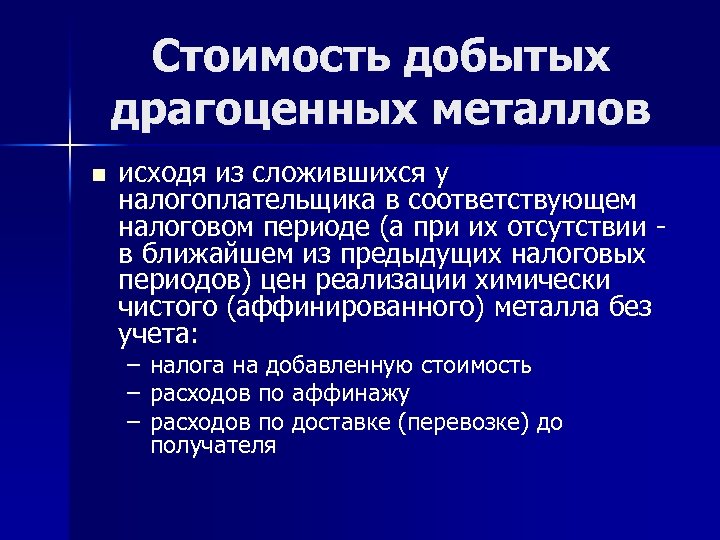 Стоимость добытых драгоценных металлов

■ исходя из сложившихся у налогоплательщика в соответствующем налоговом периоде (а при их отсутствии - в ближайшем из предыдущих налоговых периодов) цен реализации химически чистого (аффинированного) металла без учета:

– налога на добавленную стоимость
– расходов по аффинажу
– расходов по доставке (перевозке) до получателя